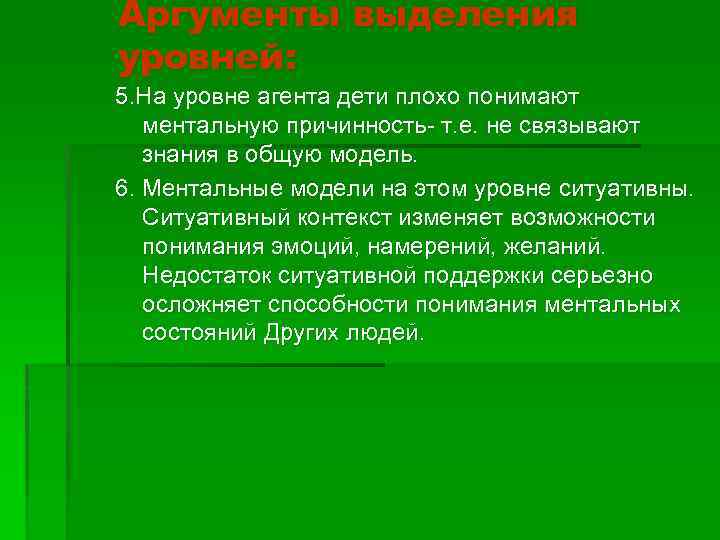 Аргументы выделения уровней:

5.На уровне агента дети плохо понимают ментальную причинность- т.е. не связывают знания в общую модель.

6. Ментальные модели на этом уровне ситуативны. Ситуативный контекст изменяет возможности понимания эмоций, намерений, желаний. Недостаток ситуативной поддержки серьезно осложняет способности понимания ментальных состояний Других людей.